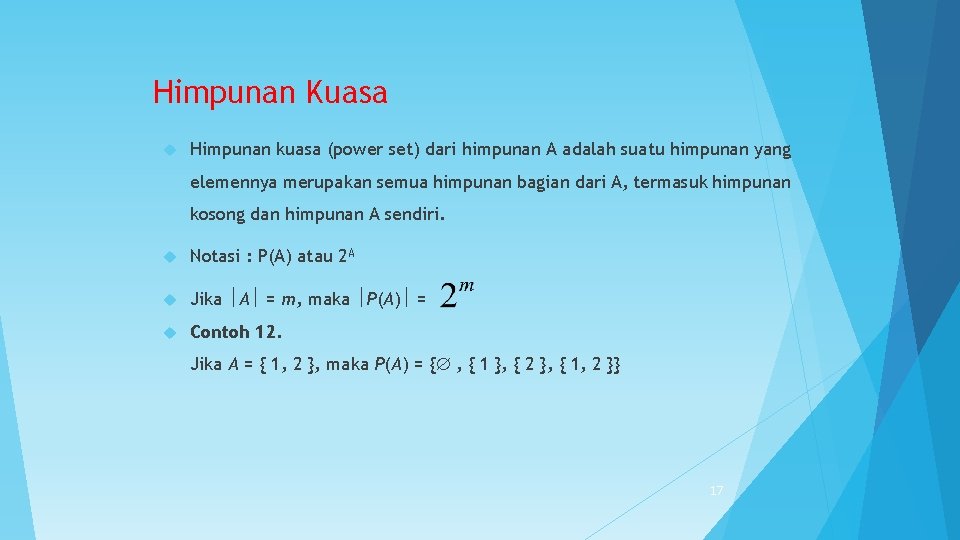 Himpunan Kuasa

Himpunan kuasa (power set) dari himpunan A adalah suatu himpunan yang elemennya merupakan semua himpunan bagian dari A, termasuk himpunan kosong dan himpunan A sendiri.

Notasi : P(A) atau $2^A$

Jika $|A| = m$, maka $|P(A)| = 2^m$

Contoh 12.

Jika $A = \{ 1, 2 \}$, maka $P(A) = \{\varnothing , \{ 1 \}, \{ 2 \}, \{ 1, 2 \}\}$

17